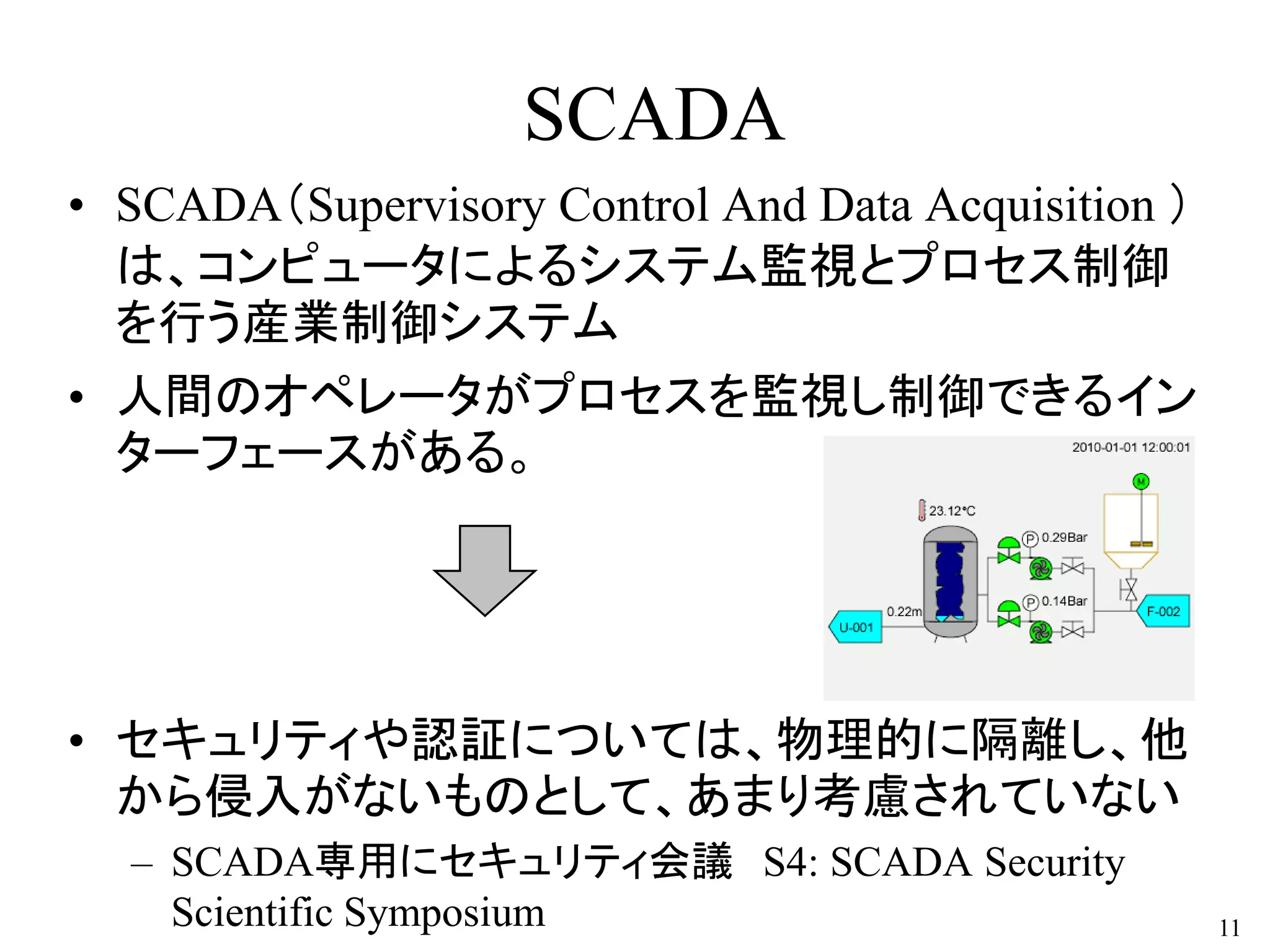 SCADA

• SCADA（Supervisory Control And Data Acquisition ）は、コンピュータによるシステム監視とプロセス制御を行う産業制御システム

• 人間のオペレータがプロセスを監視し制御できるインターフェースがある。

2010-01-01 12:00:01

M

23.12°C

P 0.29Bar

P 0.14Bar

0.22m

U-001

F-002

• セキュリティや認証については、物理的に隔離し、他から侵入がないものとして、あまり考慮されていない

– SCADA専用にセキュリティ会議 S4: SCADA Security Scientific Symposium

11